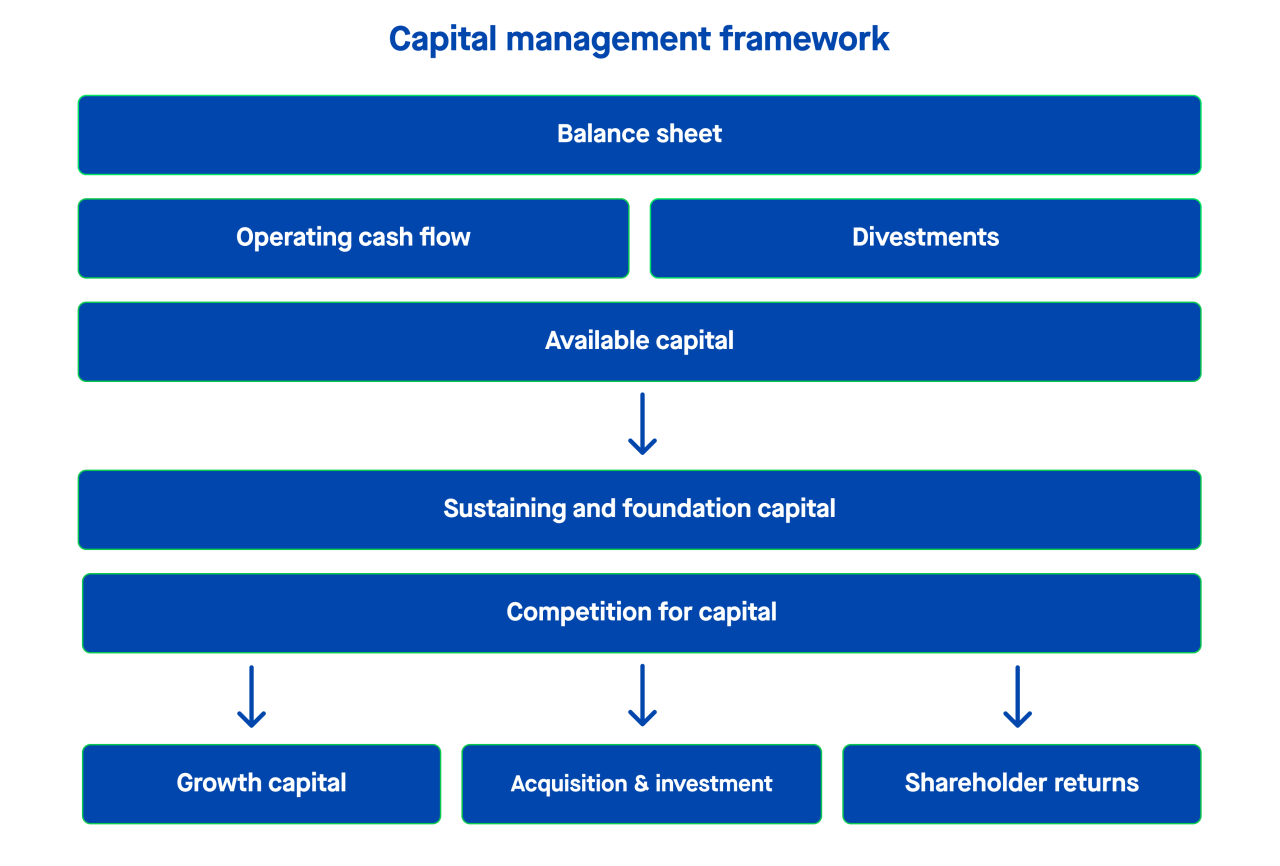 Capital management framework

Balance sheet

Operating cash flow

Divestments

Available capital

Sustaining and foundation capital

Competition for capital

Growth capital

Acquisition & investment

Shareholder returns